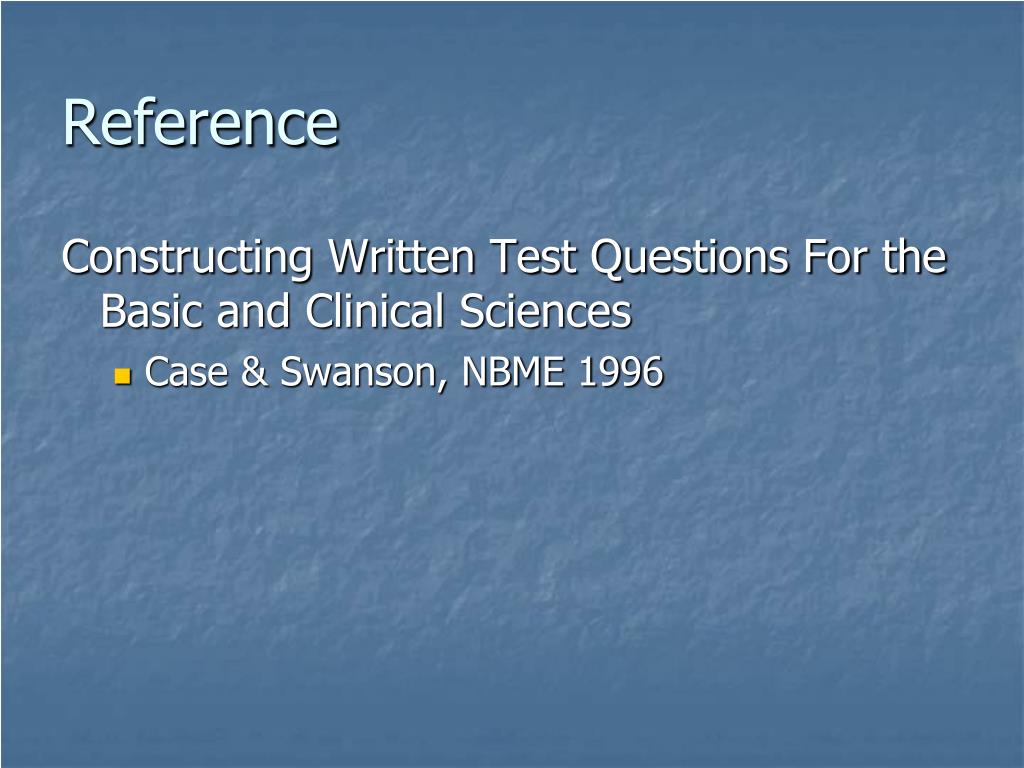 Reference

Constructing Written Test Questions For the Basic and Clinical Sciences

Case & Swanson, NBME 1996